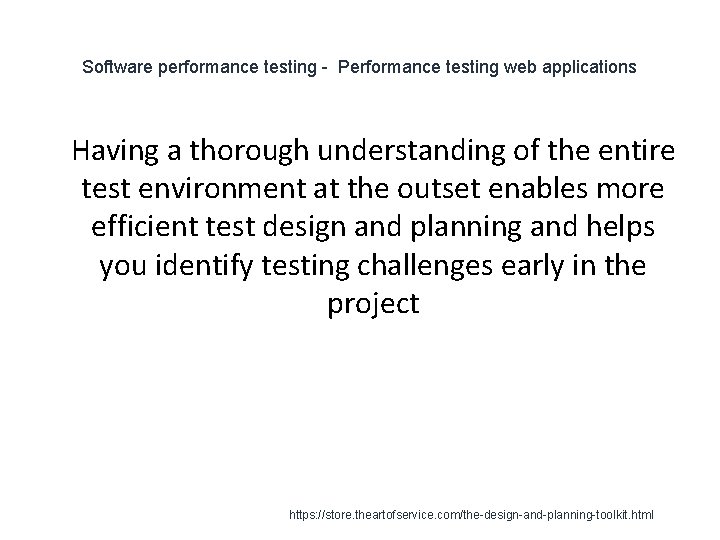 Software performance testing - Performance testing web applications

Having a thorough understanding of the entire test environment at the outset enables more efficient test design and planning and helps you identify testing challenges early in the project

https://store.theartofservice.com/the-design-and-planning-toolkit.html